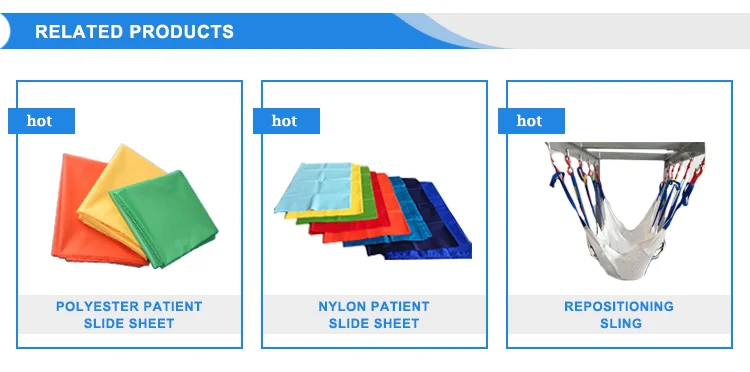 RELATED PRODUCTS

hot

POLYESTER PATIENT SLIDE SHEET

hot

NYLON PATIENT SLIDE SHEET

hot

REPOSITIONING SLING